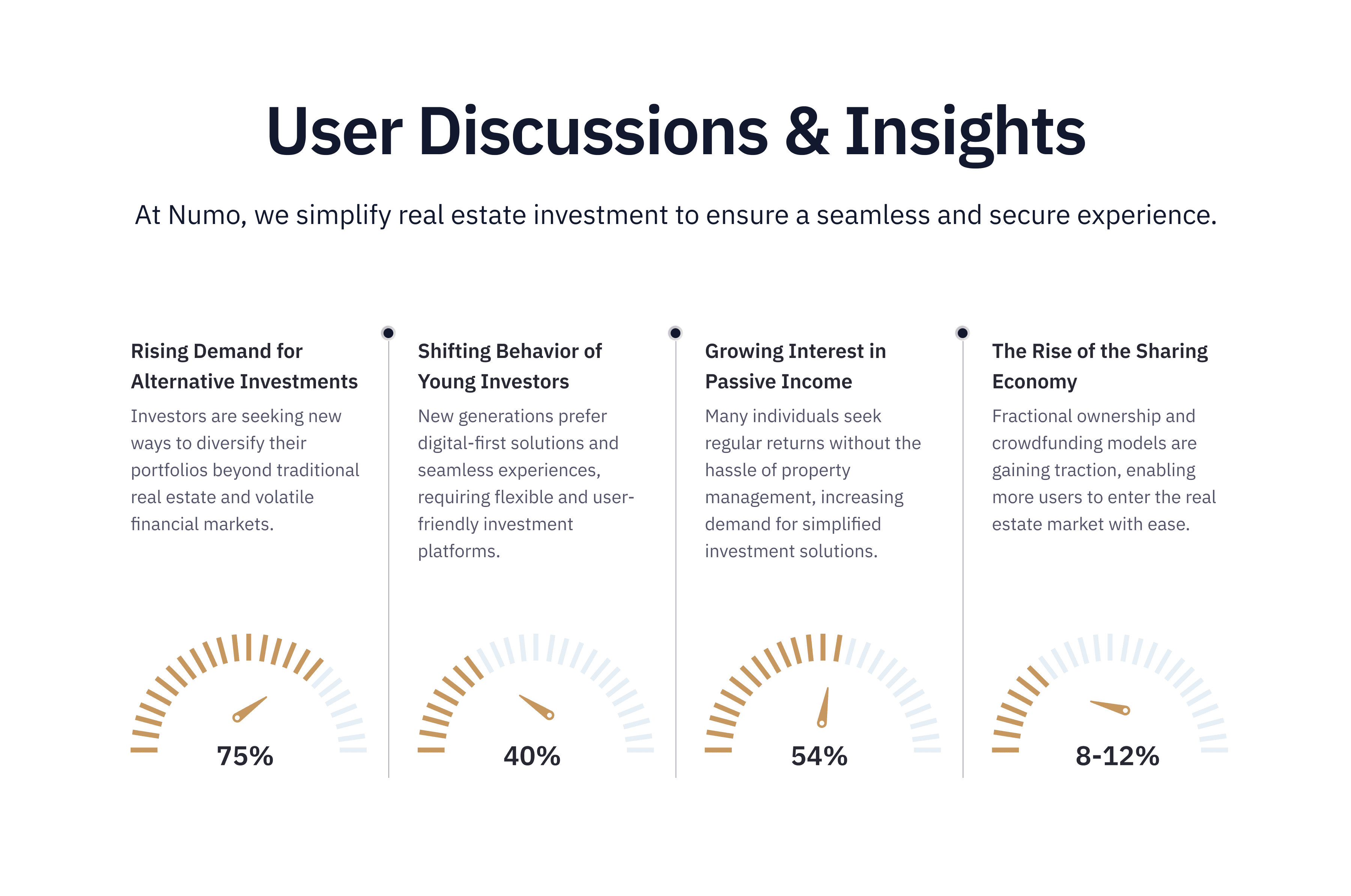 User Discussions & Insights

At Numo, we simplify real estate investment to ensure a seamless and secure experience.

Rising Demand for Alternative Investments

Investors are seeking new ways to diversify their portfolios beyond traditional real estate and volatile financial markets.

75%

Shifting Behavior of Young Investors

New generations prefer digital-first solutions and seamless experiences, requiring flexible and user-friendly investment platforms.

40%

Growing Interest in Passive Income

Many individuals seek regular returns without the hassle of property management, increasing demand for simplified investment solutions.

54%

The Rise of the Sharing Economy

Fractional ownership and crowdfunding models are gaining traction, enabling more users to enter the real estate market with ease.

8-12%